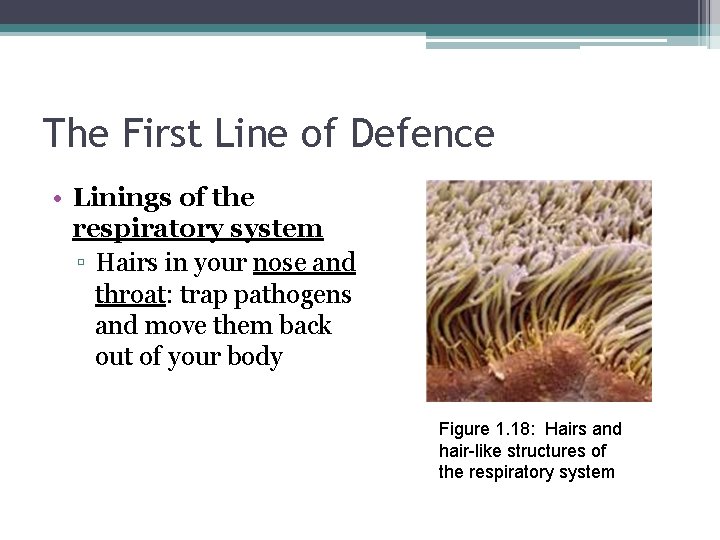 The First Line of Defence

• Linings of the respiratory system
▫ Hairs in your nose and throat: trap pathogens and move them back out of your body

Figure 1.18: Hairs and hair-like structures of the respiratory system